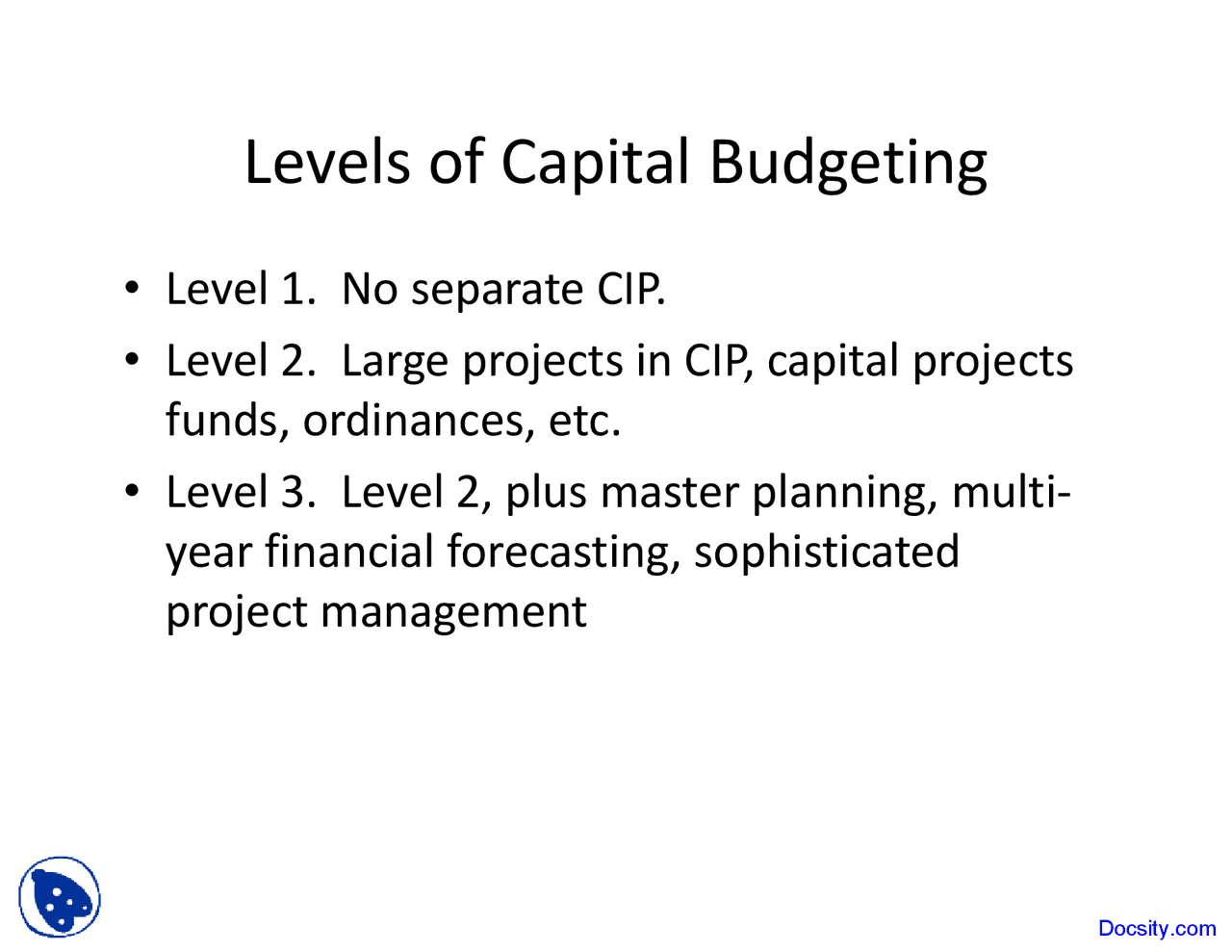 Levels of Capital Budgeting

• Level 1. No separate CIP.

• Level 2. Large projects in CIP, capital projects funds, ordinances, etc.

• Level 3. Level 2, plus master planning, multi-year financial forecasting, sophisticated project management

Docsity.com